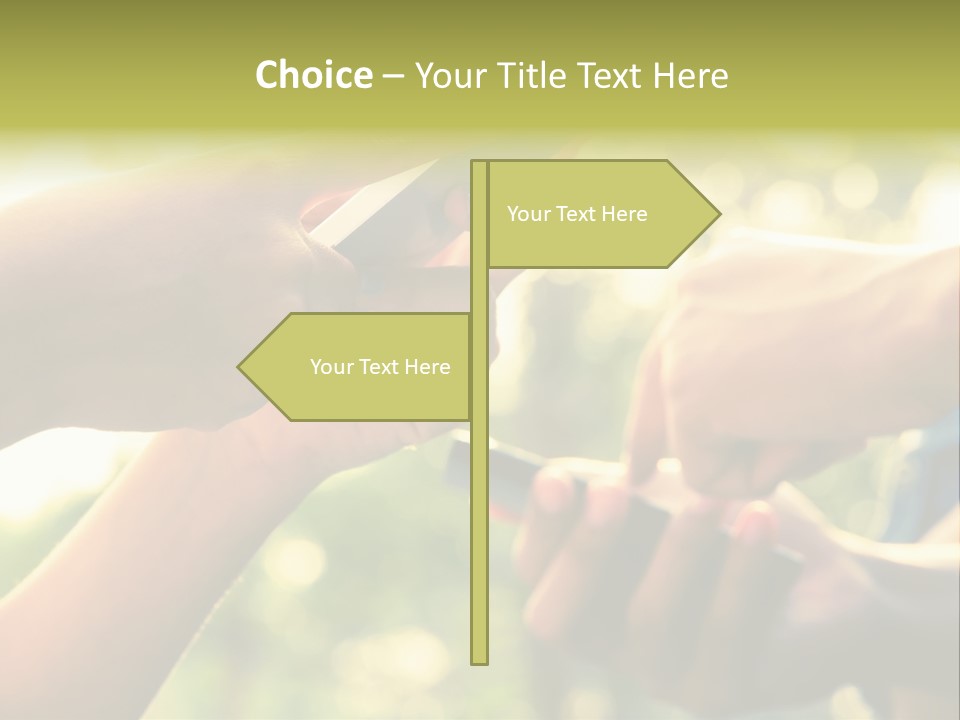 Choice – Your Title Text Here

Your Text Here

Your Text Here